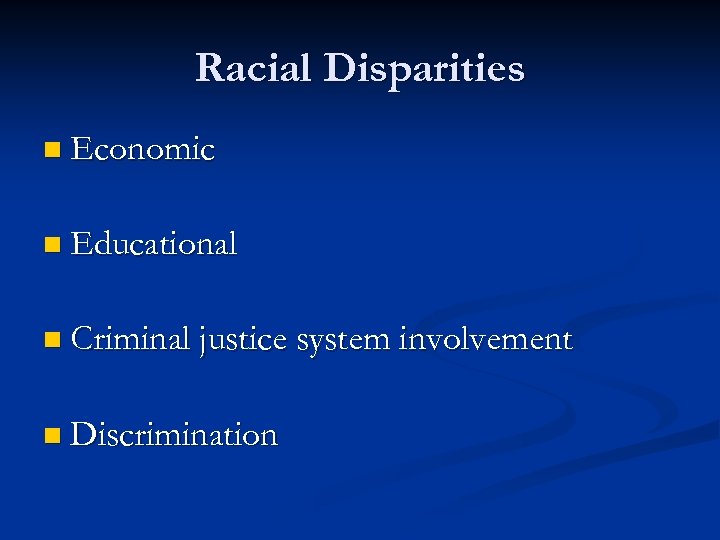 Racial Disparities

- Economic
- Educational
- Criminal justice system involvement
- Discrimination